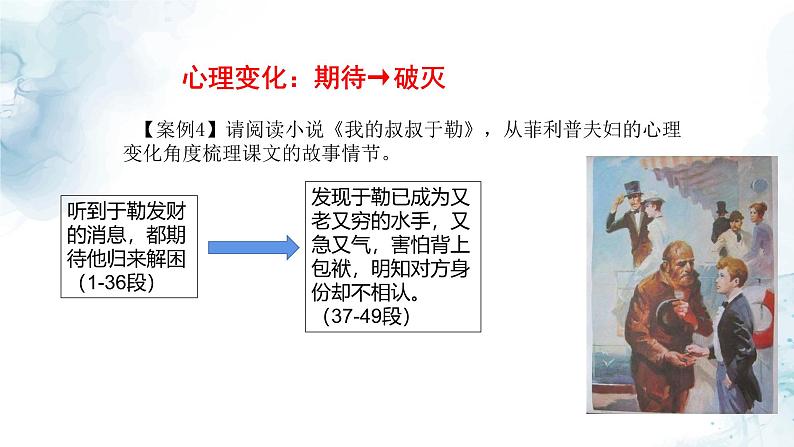 心理变化：期待→破灭

【案例4】请阅读小说《我的叔叔于勒》，从菲利普夫妇的心理变化角度梳理课文的故事情节。

听到于勒发财的消息，都期待他归来解困（1-36段）

发现于勒已成为又老又穷的水手，又急又气，害怕背上包袱，明知对方身份却不相认。（37-49段）